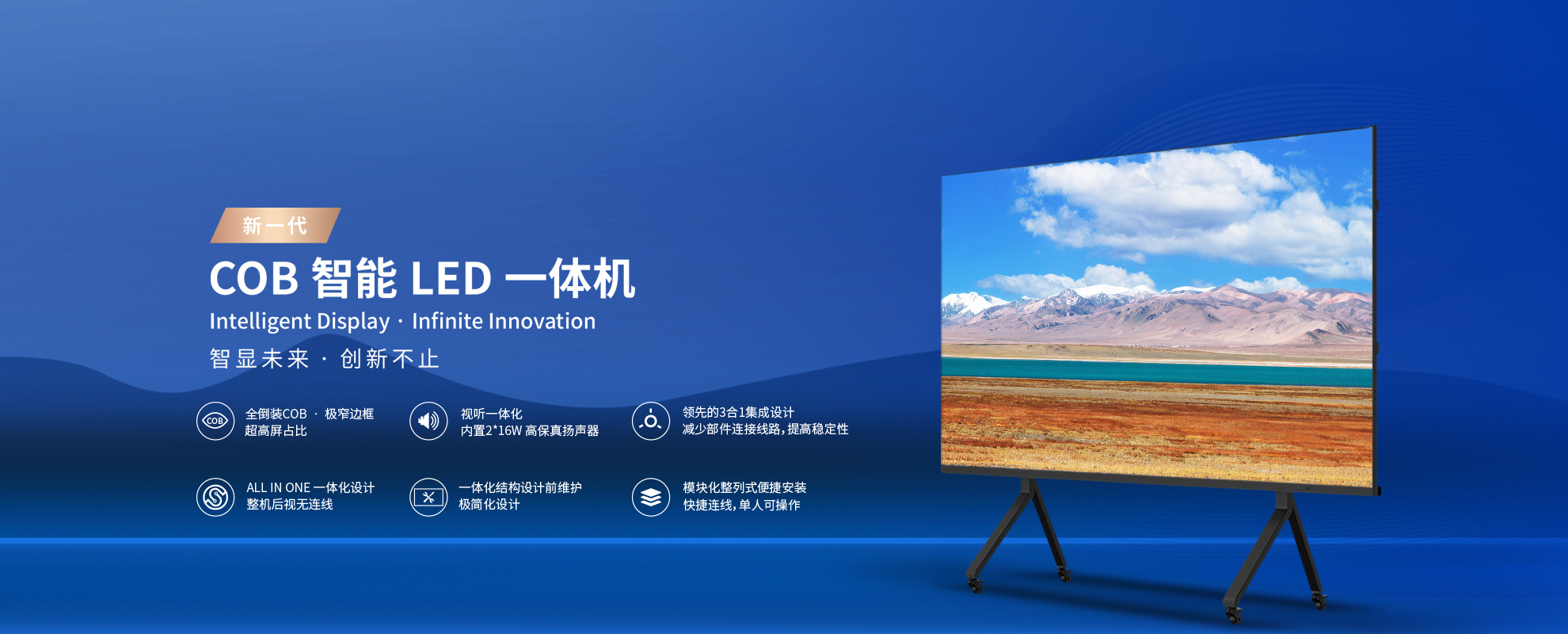 新一代

COB 智能 LED 一体机

Intelligent Display · Infinite Innovation

智显未来 · 创新不止

COB

全倒装COB · 极窄边框
超高屏占比

视听一体化
内置2*16W 高保真扬声器

领先的3合1集成设计
减少部件连接线路，提高稳定性

ALL IN ONE 一体化设计
整机后视无连线

一体化结构设计前维护
极简化设计

模块化整列式便捷安装
快捷连线，单人可操作